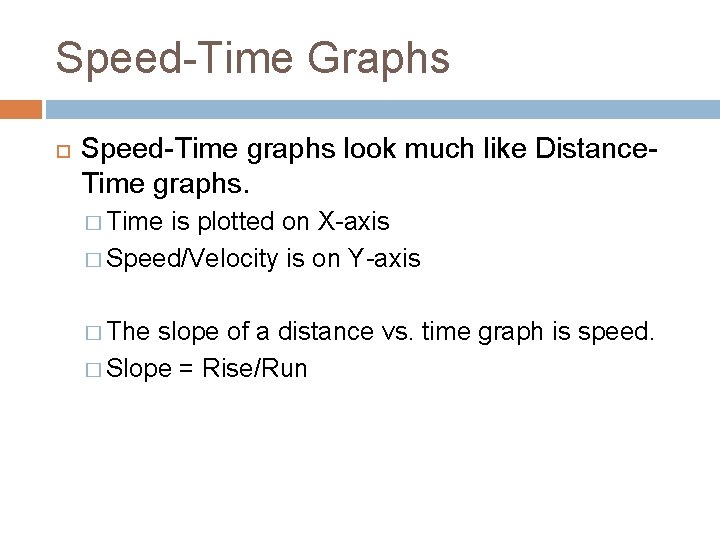 Speed-Time Graphs

Speed-Time graphs look much like Distance-Time graphs.

Time is plotted on X-axis

Speed/Velocity is on Y-axis

The slope of a distance vs. time graph is speed.

Slope = Rise/Run